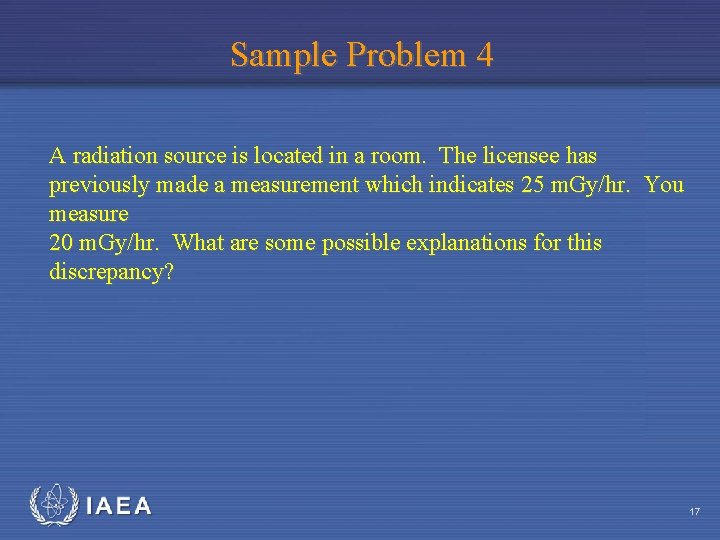 Sample Problem 4

A radiation source is located in a room. The licensee has previously made a measurement which indicates 25 mGy/hr. You measure
20 mGy/hr. What are some possible explanations for this discrepancy?

IAEA

17